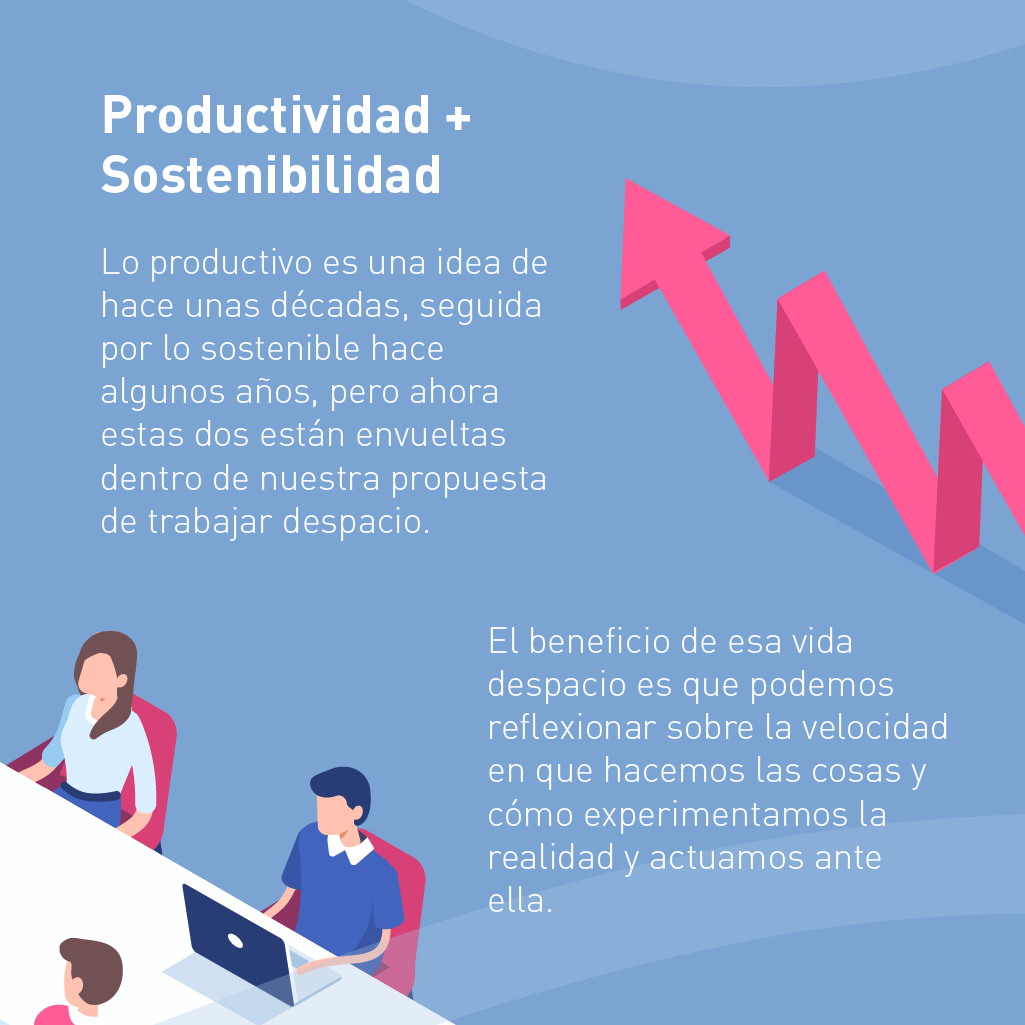 Productividad + Sostenibilidad

Lo productivo es una idea de hace unas décadas, seguida por lo sostenible hace algunos años, pero ahora estas dos están envueltas dentro de nuestra propuesta de trabajar despacio.

El beneficio de esa vida despacio es que podemos reflexionar sobre la velocidad en que hacemos las cosas y cómo experimentamos la realidad y actuamos ante ella.